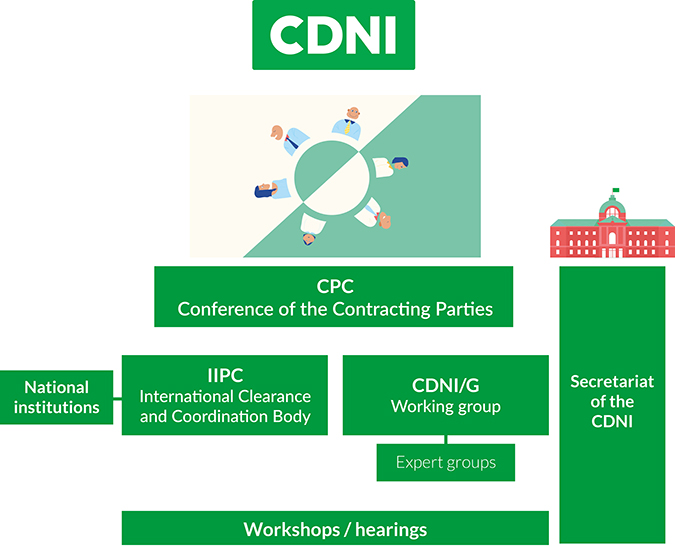 CDNI

CPC
Conference of the Contracting Parties

National institutions

IIPC
International Clearance and Coordination Body

CDNI/G
Working group

Expert groups

Secretariat of the CDNI

Workshops / hearings